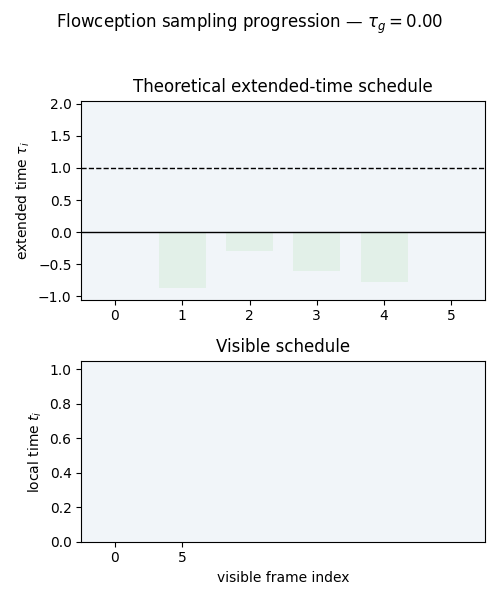 Flowception sampling progression — $\tau_g = 0.00$

Theoretical extended-time schedule

extended time $\tau_i$

2.0
1.5
1.0
0.5
0.0
−0.5
−1.0

0 1 2 3 4 5

Visible schedule

local time $t_i$

1.0
0.8
0.6
0.4
0.2
0.0

0 5

visible frame index